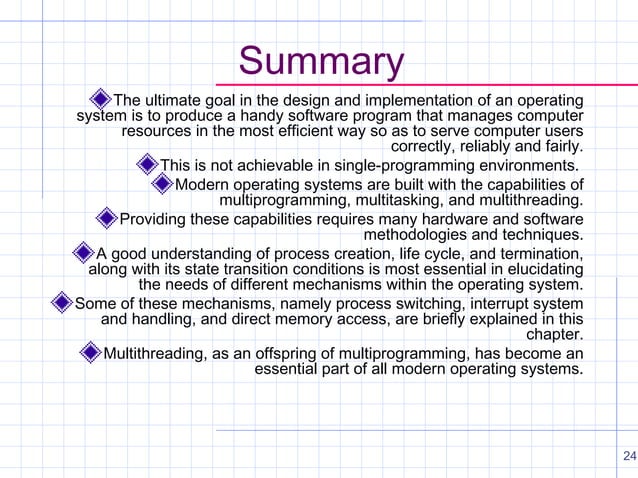 Summary

The ultimate goal in the design and implementation of an operating system is to produce a handy software program that manages computer resources in the most efficient way so as to serve computer users correctly, reliably and fairly.

This is not achievable in single-programming environments.

Modern operating systems are built with the capabilities of multiprogramming, multitasking, and multithreading.

Providing these capabilities requires many hardware and software methodologies and techniques.

A good understanding of process creation, life cycle, and termination, along with its state transition conditions is most essential in elucidating the needs of different mechanisms within the operating system.

Some of these mechanisms, namely process switching, interrupt system and handling, and direct memory access, are briefly explained in this chapter.

Multithreading, as an offspring of multiprogramming, has become an essential part of all modern operating systems.

24